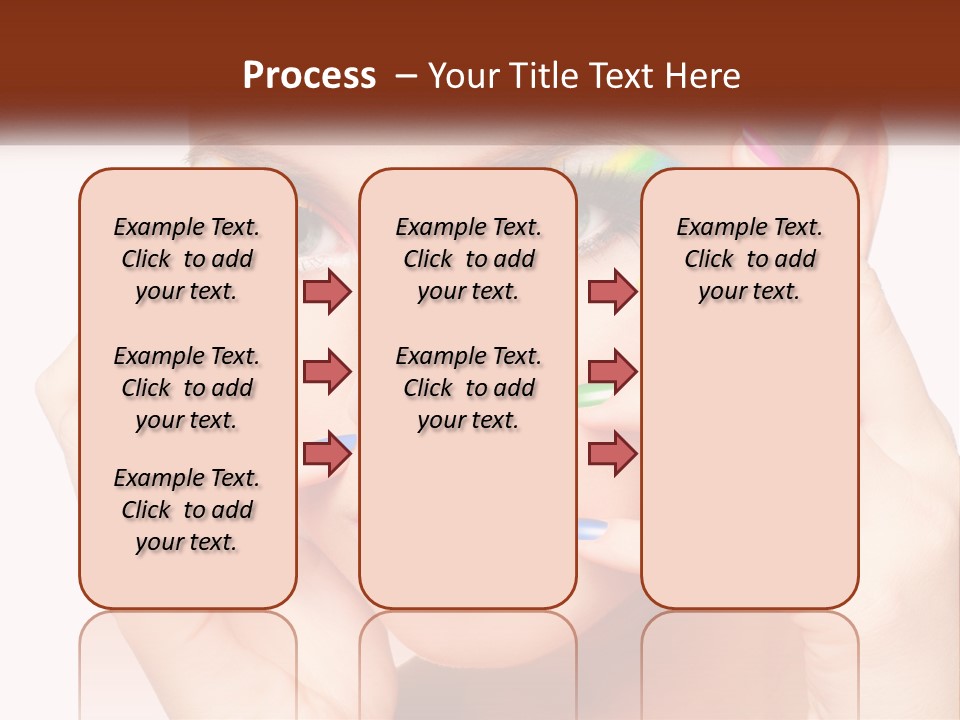 Process – Your Title Text Here

Example Text. Click to add your text.

Example Text. Click to add your text.

Example Text. Click to add your text.

Example Text. Click to add your text.

Example Text. Click to add your text.

Example Text. Click to add your text.